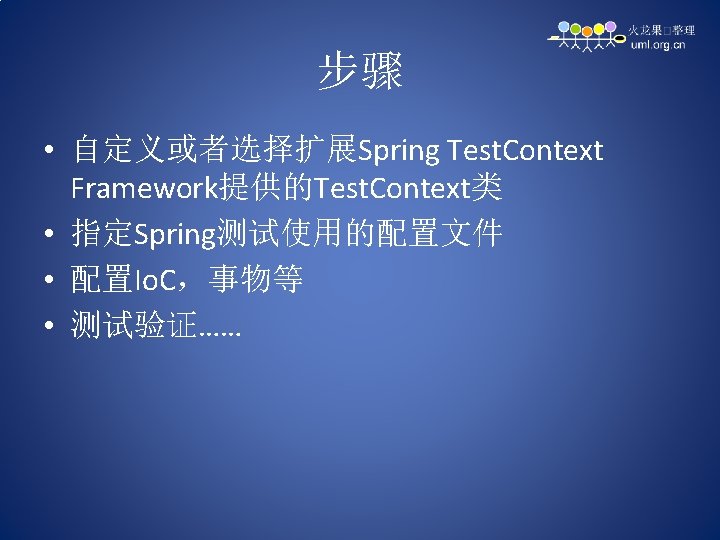 火龙果□整理
uml.org.cn

步骤

• 自定义或者选择扩展Spring TestContext Framework提供的TestContext类
• 指定Spring测试使用的配置文件
• 配置IoC，事物等
• 测试验证……